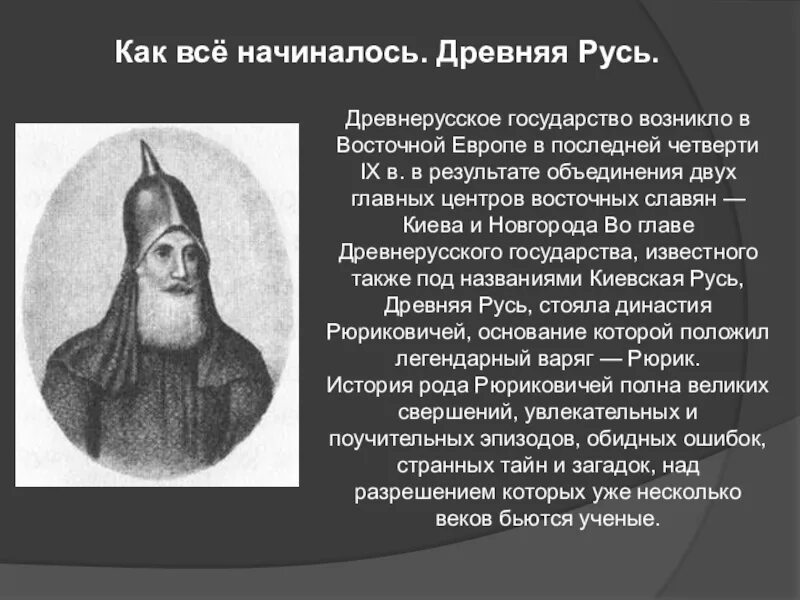 Как всё начиналось. Древняя Русь.

Древнерусское государство возникло в Восточной Европе в последней четверти IX в. в результате объединения двух главных центров восточных славян — Киева и Новгорода Во главе Древнерусского государства, известного также под названиями Киевская Русь, Древняя Русь, стояла династия Рюриковичей, основание которой положил легендарный варяг — Рюрик.
История рода Рюриковичей полна великих свершений, увлекательных и поучительных эпизодов, обидных ошибок, странных тайн и загадок, над разрешением которых уже несколько веков бьются ученые.